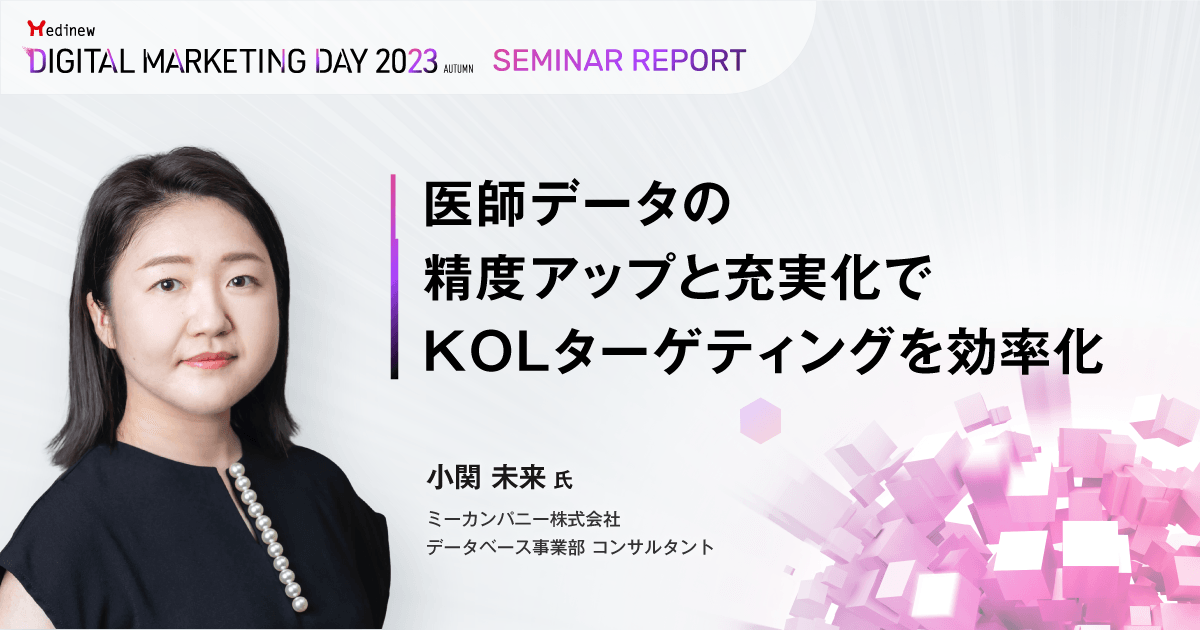 Medinew
DIGITAL MARKETING DAY 2023 AUTUMN SEMINAR REPORT

医師データの
精度アップと充実化で
KOLターゲティングを効率化

小関 未来 氏
ミーカンパニー株式会社
データベース事業部 コンサルタント